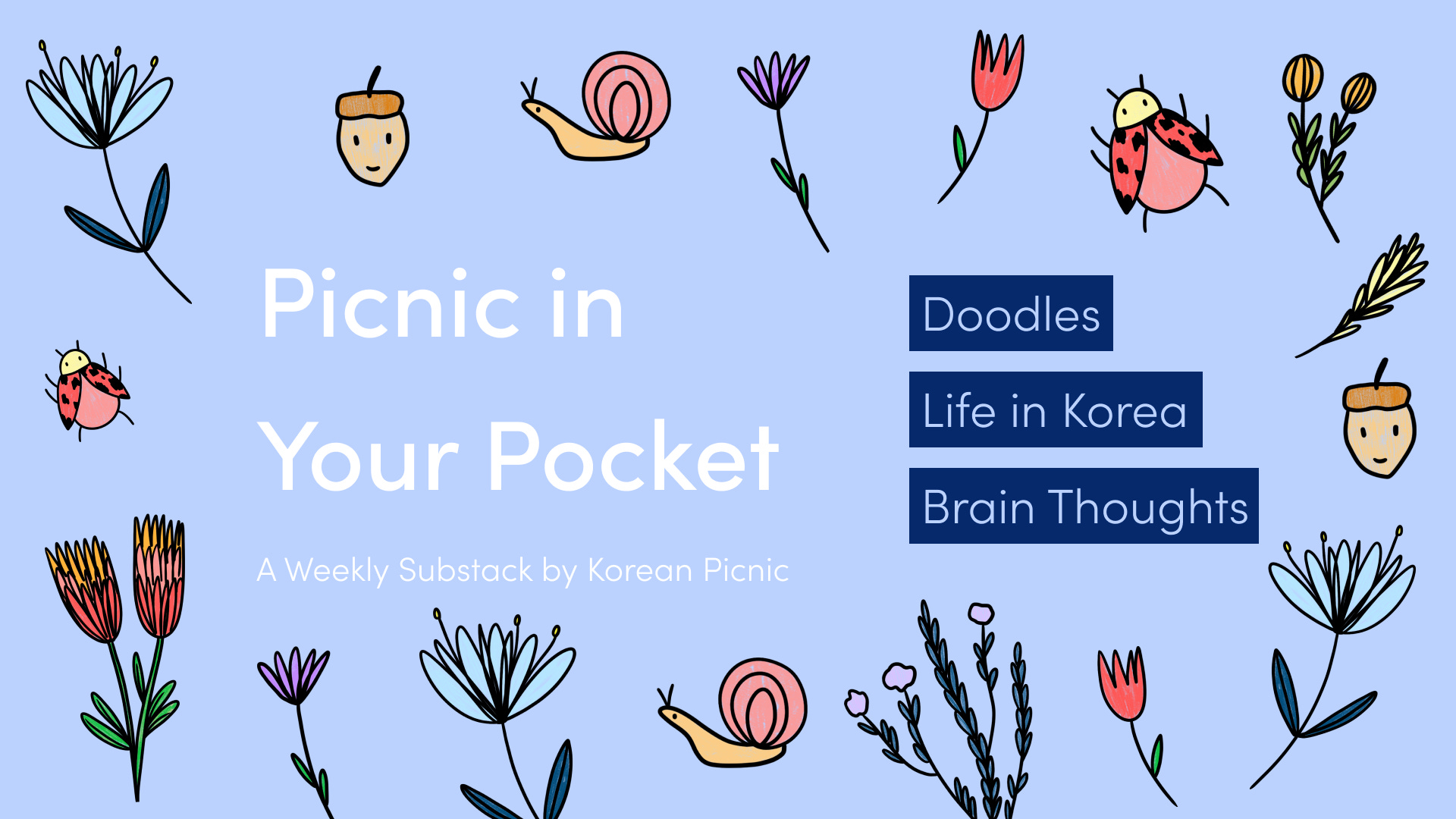 Picnic in Your Pocket

A Weekly Substack by Korean Picnic

Doodles

Life in Korea

Brain Thoughts